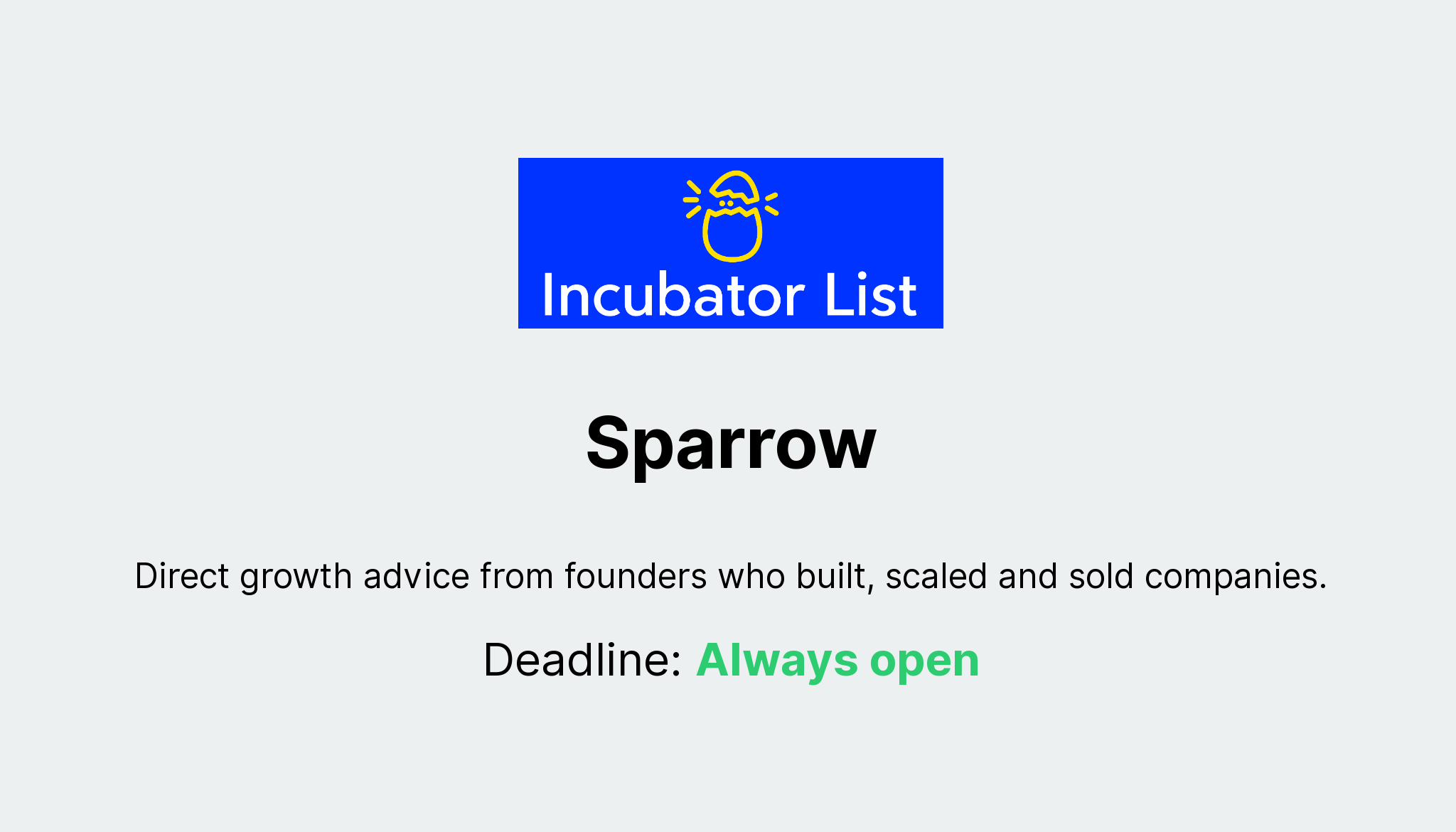 Incubator List

Sparrow

Direct growth advice from founders who built, scaled and sold companies.

Deadline: Always open